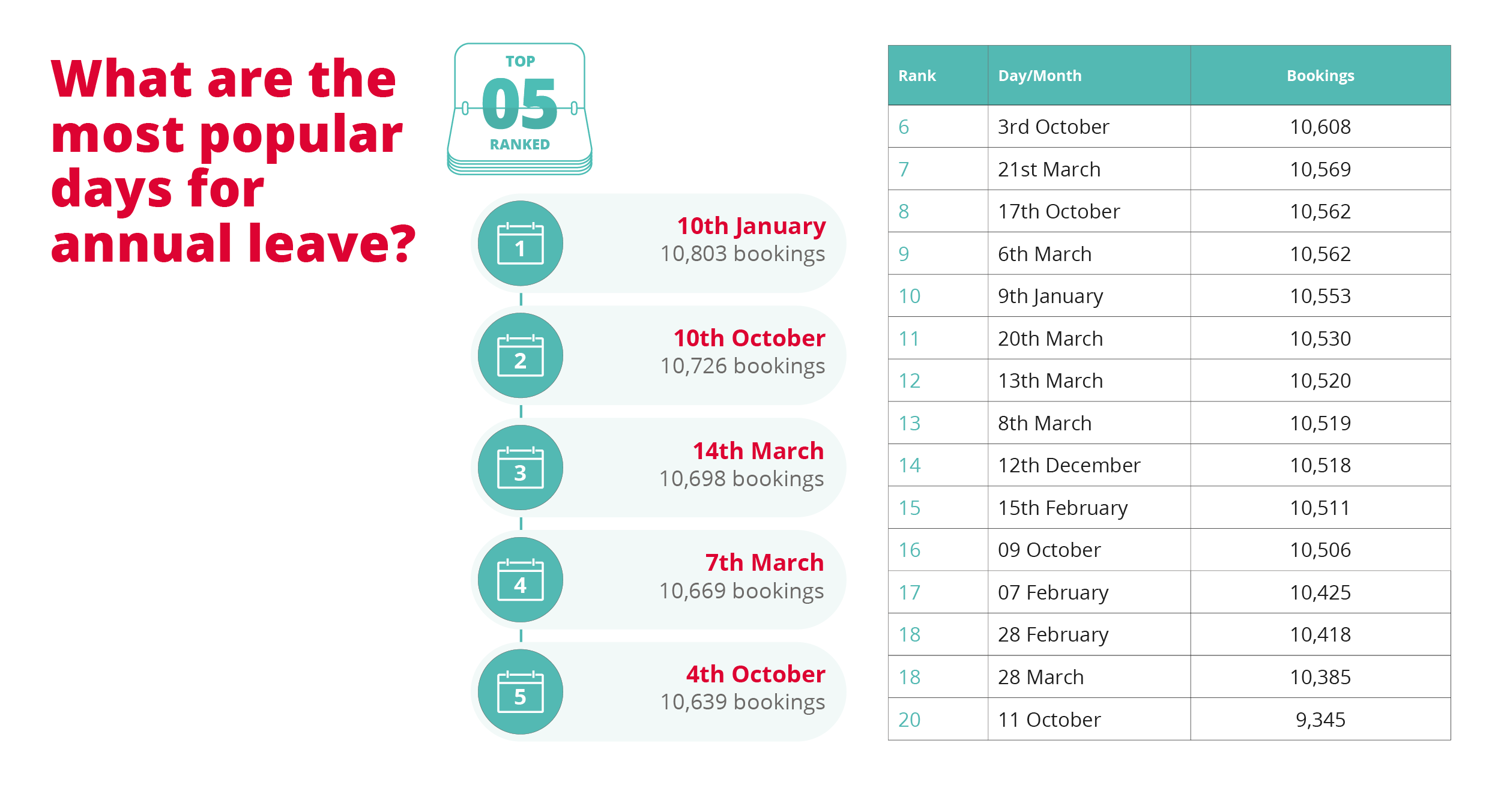 What are the most popular days for annual leave?

TOP 05 RANKED

1 10th January 10,803 bookings

2 10th October 10,726 bookings

3 14th March 10,698 bookings

4 7th March 10,669 bookings

5 4th October 10,639 bookings

| Rank | Day/Month | Bookings |
|---|---|---|
| 6 | 3rd October | 10,608 |
| 7 | 21st March | 10,569 |
| 8 | 17th October | 10,562 |
| 9 | 6th March | 10,562 |
| 10 | 9th January | 10,553 |
| 11 | 20th March | 10,530 |
| 12 | 13th March | 10,520 |
| 13 | 8th March | 10,519 |
| 14 | 12th December | 10,518 |
| 15 | 15th February | 10,511 |
| 16 | 09 October | 10,506 |
| 17 | 07 February | 10,425 |
| 18 | 28 February | 10,418 |
| 18 | 28 March | 10,385 |
| 20 | 11 October | 9,345 |